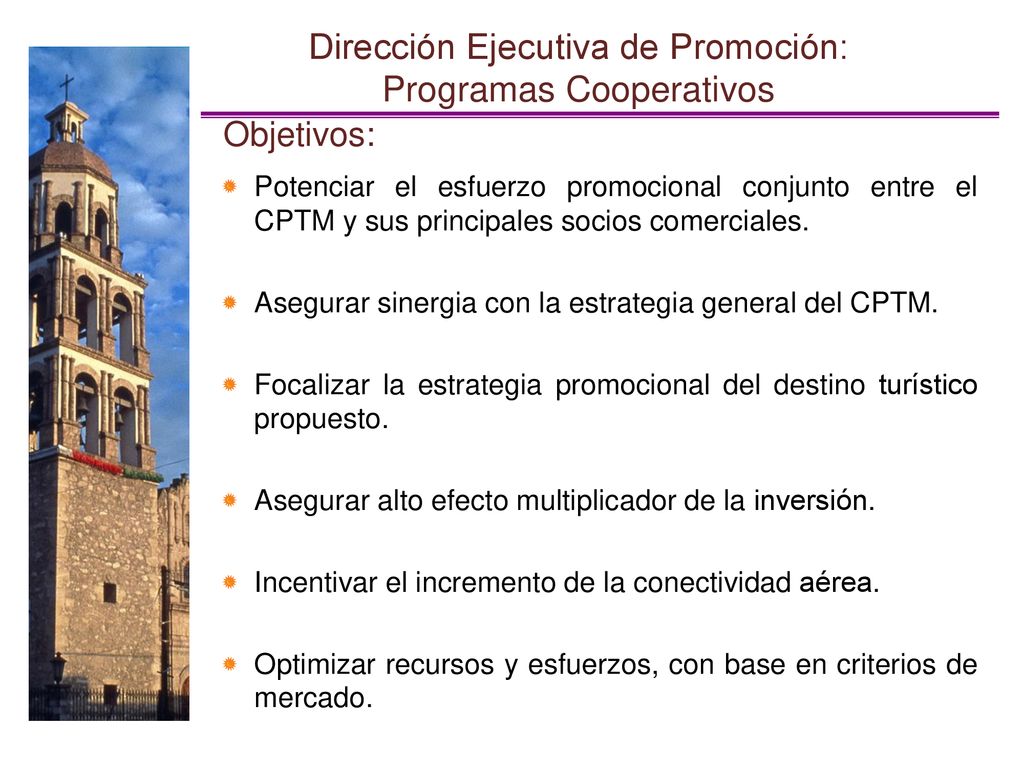 Dirección Ejecutiva de Promoción:
Programas Cooperativos

Objetivos:

Potenciar el esfuerzo promocional conjunto entre el CPTM y sus principales socios comerciales.

Asegurar sinergia con la estrategia general del CPTM.

Focalizar la estrategia promocional del destino turístico propuesto.

Asegurar alto efecto multiplicador de la inversión.

Incentivar el incremento de la conectividad aérea.

Optimizar recursos y esfuerzos, con base en criterios de mercado.